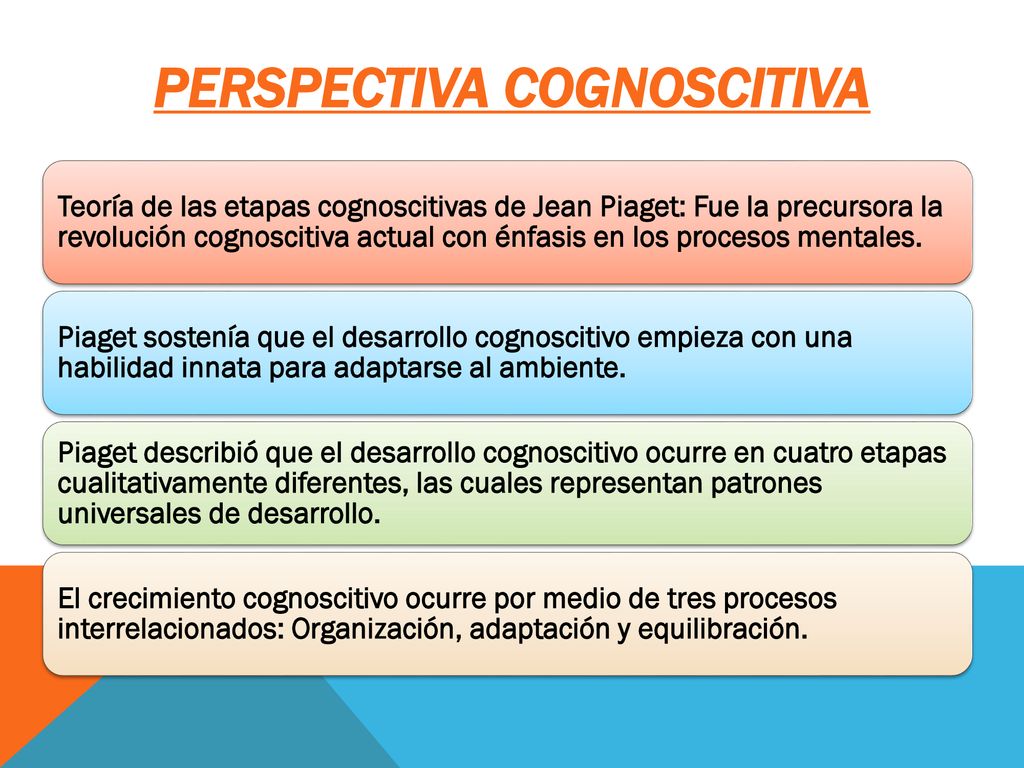 PERSPECTIVA COGNOSCITIVA

Teoría de las etapas cognoscitivas de Jean Piaget: Fue la precursora la revolución cognoscitiva actual con énfasis en los procesos mentales.

Piaget sostenía que el desarrollo cognoscitivo empieza con una habilidad innata para adaptarse al ambiente.

Piaget describió que el desarrollo cognoscitivo ocurre en cuatro etapas cualitativamente diferentes, las cuales representan patrones universales de desarrollo.

El crecimiento cognoscitivo ocurre por medio de tres procesos interrelacionados: Organización, adaptación y equilibración.